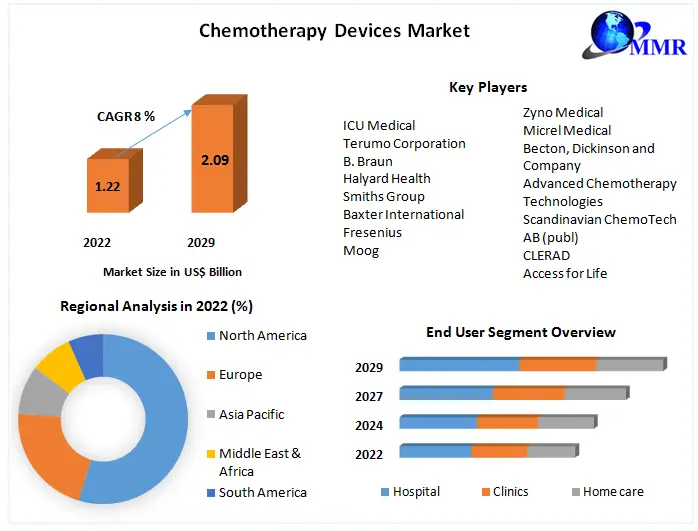 Chemotherapy Devices Market

MMR

CAGR 8 %

1.22

2.09

2022

2029

Market Size in US$ Billion

Key Players

ICU Medical
Terumo Corporation
B. Braun
Halyard Health
Smiths Group
Baxter International
Fresenius
Moog

Zyno Medical
Micrel Medical
Becton, Dickinson and Company
Advanced Chemotherapy Technologies
Scandinavian ChemoTech AB (publ)
CLERAD
Access for Life

Regional Analysis in 2022 (%)

North America
Europe
Asia Pacific
Middle East & Africa
South America

End User Segment Overview

2029
2027
2024
2022

Hospital
Clinics
Home care